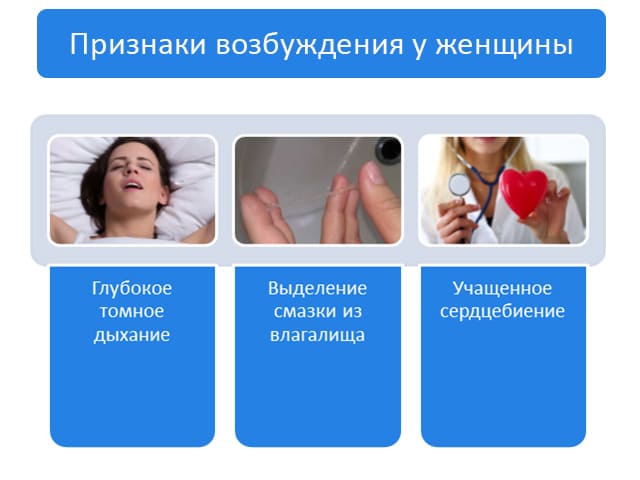 Признаки возбуждения у женщины

Глубокое томное дыхание

Выделение смазки из влагалища

Учащенное сердцебиение